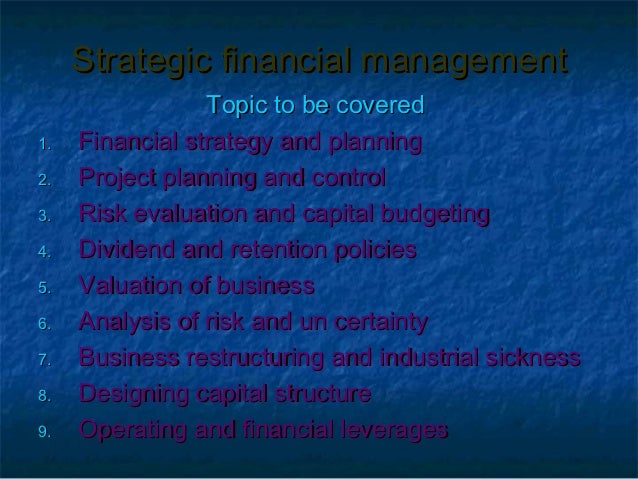 Strategic financial management

Topic to be covered

1. Financial strategy and planning
2. Project planning and control
3. Risk evaluation and capital budgeting
4. Dividend and retention policies
5. Valuation of business
6. Analysis of risk and un certainty
7. Business restructuring and industrial sickness
8. Designing capital structure
9. Operating and financial leverages